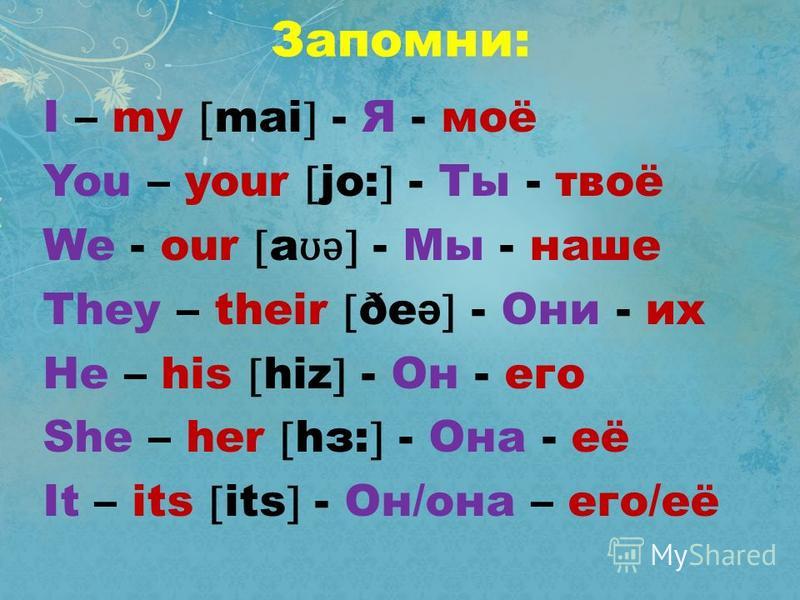 Запомни:

I – my [mai] - Я - моё

You – your [jo:] - Ты - твоё

We - our [aʊə] - Мы - наше

They – their [ðeə] - Они - их

He – his [hiz] - Он - его

She – her [hз:] - Она - её

It – its [its] - Он/она – его/её

MyShared